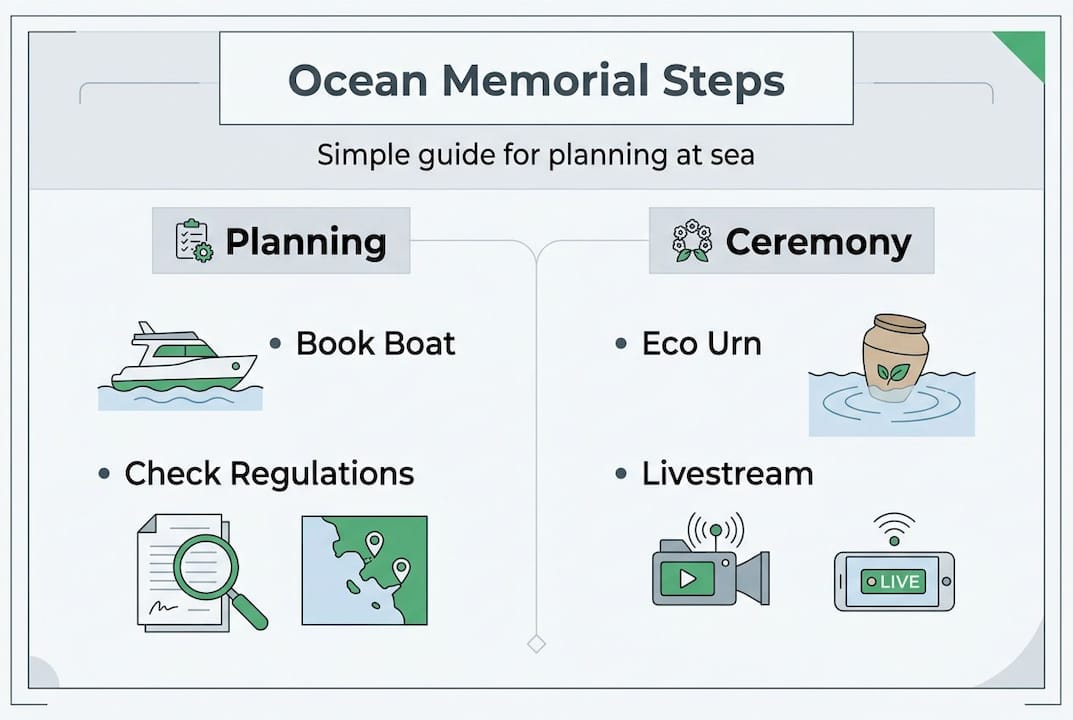 Ocean Memorial Steps

Simple guide for planning at sea

Planning

• Book Boat

• Check Regulations

Ceremony

• Eco Urn

• Livestream

LIVE